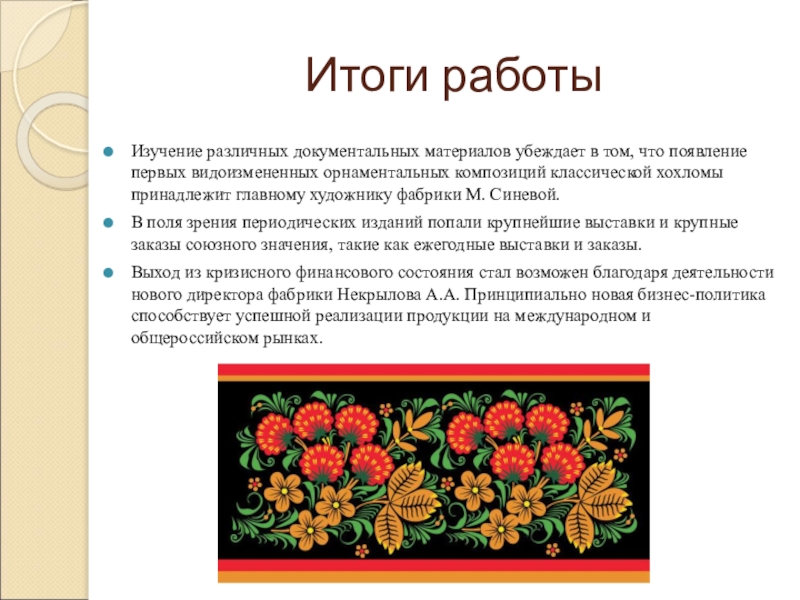 Итоги работы

Изучение различных документальных материалов убеждает в том, что появление первых видоизмененных орнаментальных композиций классической хохломы принадлежит главному художнику фабрики М. Синевой.

В поля зрения периодических изданий попали крупнейшие выставки и крупные заказы союзного значения, такие как ежегодные выставки и заказы.

Выход из кризисного финансового состояния стал возможен благодаря деятельности нового директора фабрики Некрылова А.А. Принципиально новая бизнес-политика способствует успешной реализации продукции на международном и общероссийском рынках.